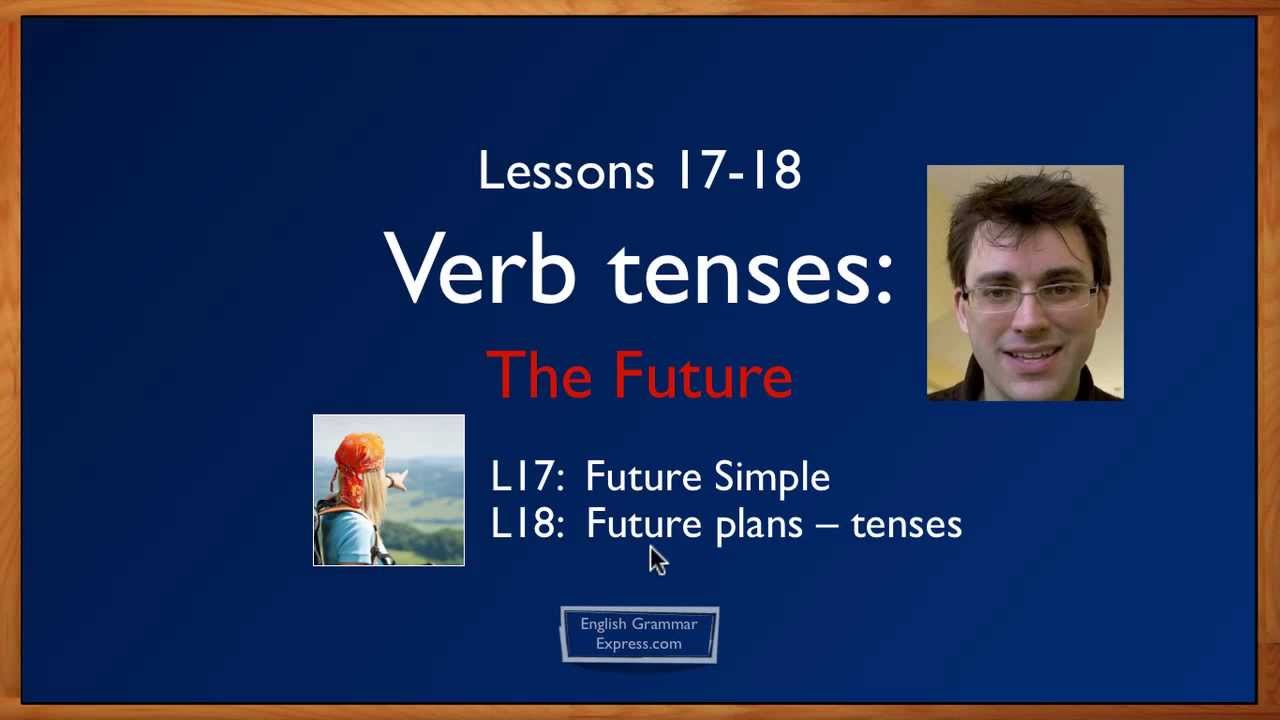 Lessons 17-18

Verb tenses:

The Future

L17: Future Simple
L18: Future plans – tenses

English Grammar Express.com